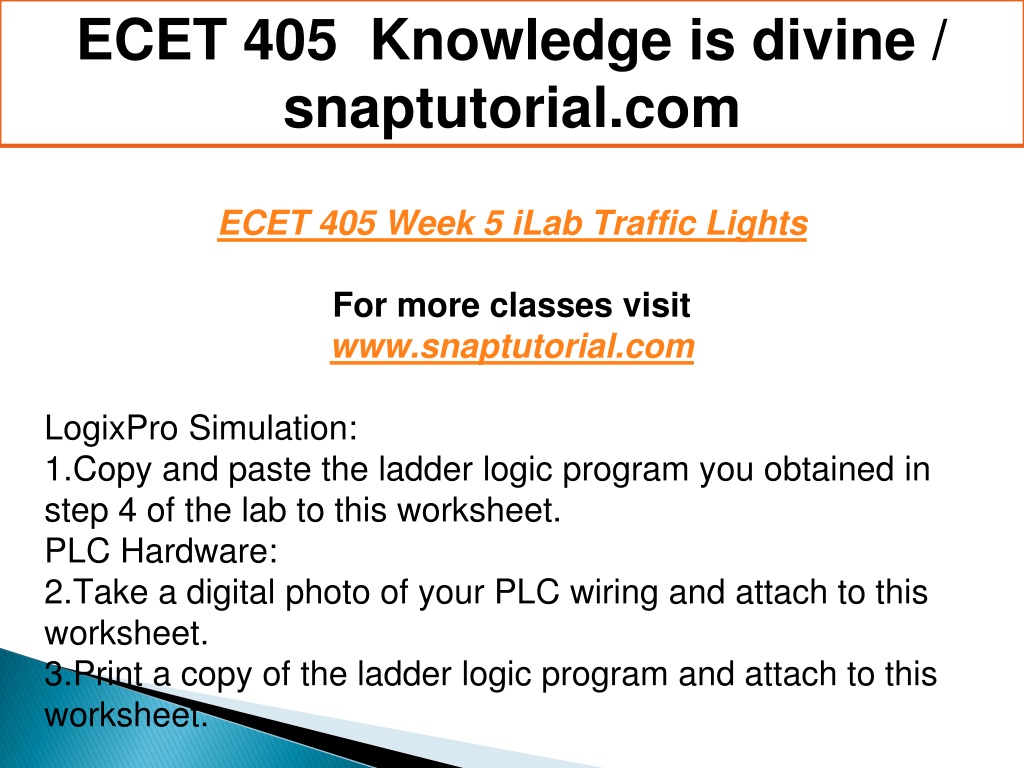 ECET 405 Knowledge is divine / snaptutorial.com

ECET 405 Week 5 iLab Traffic Lights

For more classes visit
www.snaptutorial.com

LogixPro Simulation:
1.Copy and paste the ladder logic program you obtained in step 4 of the lab to this worksheet.
PLC Hardware:
2.Take a digital photo of your PLC wiring and attach to this worksheet.
3.Print a copy of the ladder logic program and attach to this worksheet.